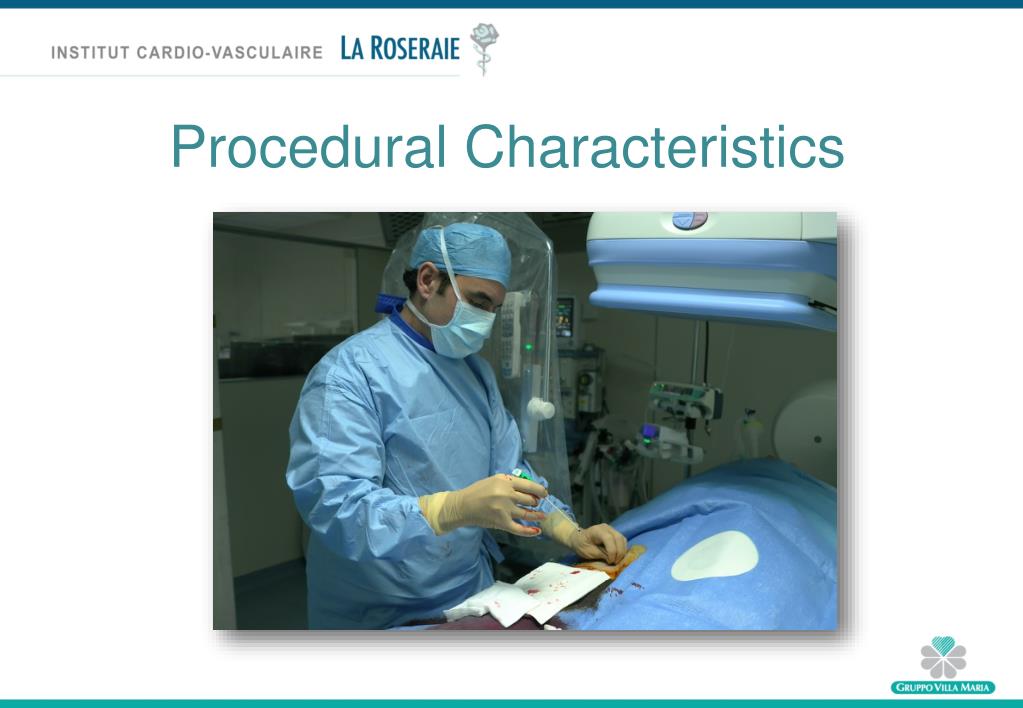 INSTITUT CARDIO-VASCULAIRE LA ROSERAIE

Procedural Characteristics

GRUPPO VILLA MARIA